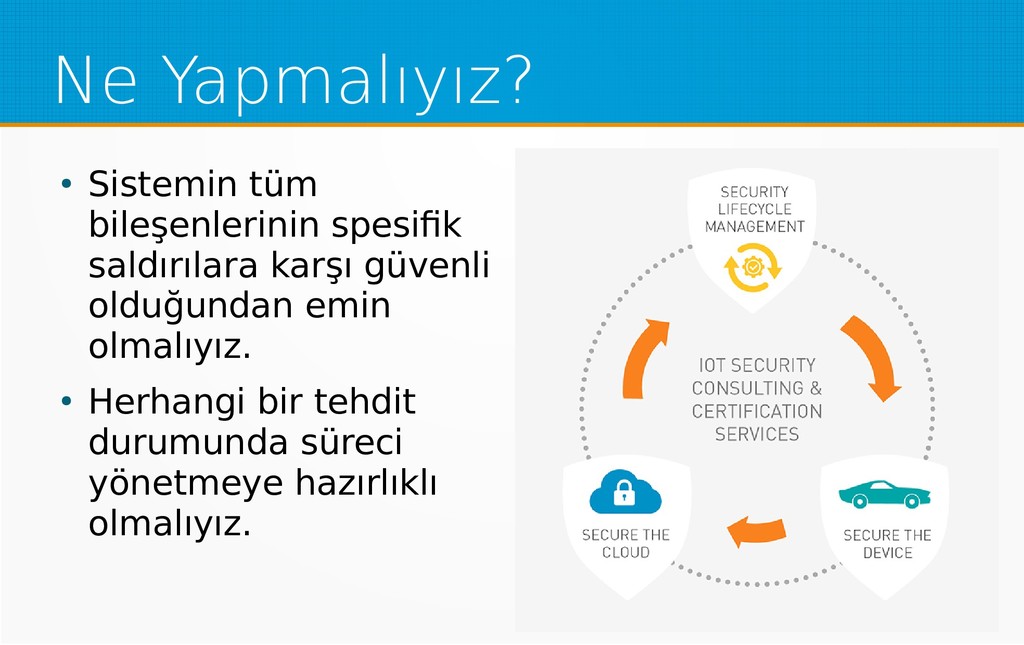 Ne Yapmalıyız?

• Sistemin tüm bileşenlerinin spesifik saldırılara karşı güvenli olduğundan emin olmalıyız.

• Herhangi bir tehdit durumunda süreci yönetmeye hazırlıklı olmalıyız.

SECURITY LIFECYCLE MANAGEMENT

IOT SECURITY CONSULTING & CERTIFICATION SERVICES

SECURE THE CLOUD

SECURE THE DEVICE